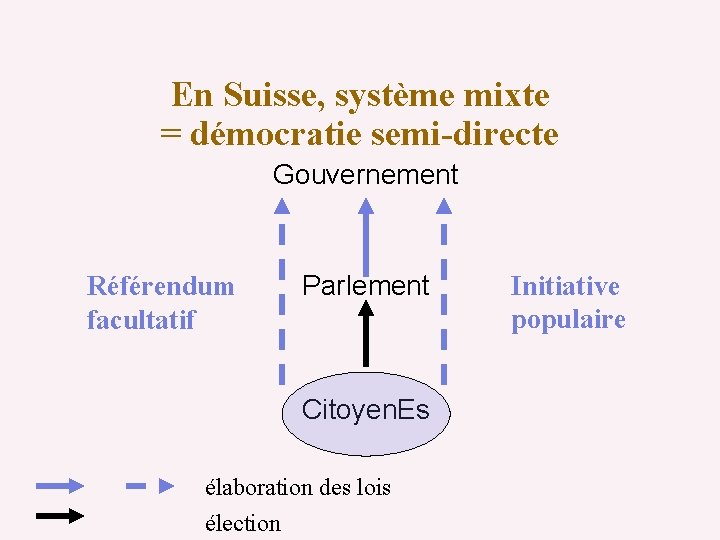 En Suisse, système mixte
= démocratie semi-directe

Gouvernement

Référendum facultatif

Parlement

Initiative populaire

CitoyenEs

élaboration des lois

élection